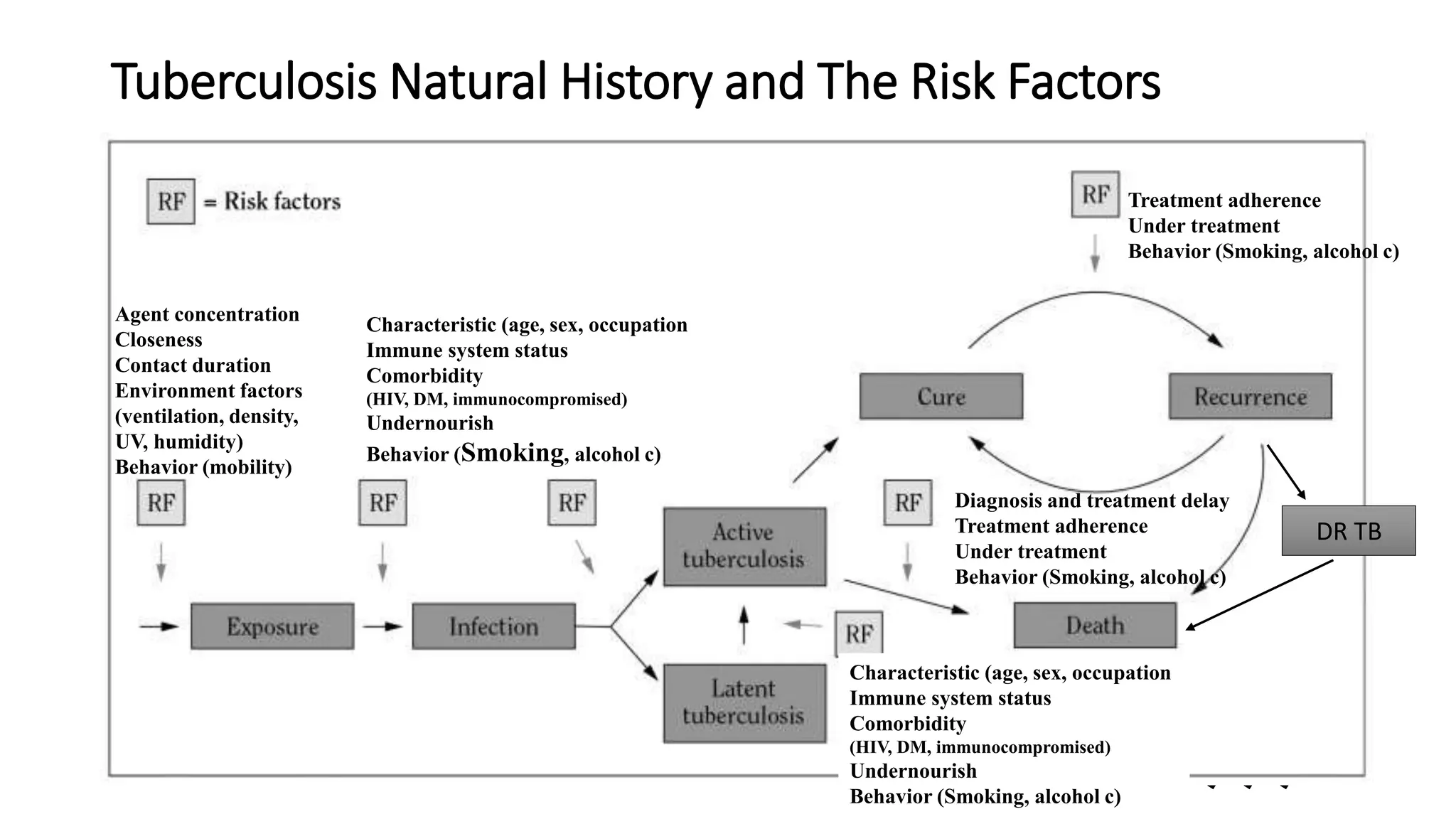 Tuberculosis Natural History and The Risk Factors

RF = Risk factors

RF Treatment adherence
Under treatment
Behavior (Smoking, alcohol c)

Agent concentration
Closeness
Contact duration
Environment factors (ventilation, density, UV, humidity)
Behavior (mobility)

Characteristic (age, sex, occupation
Immune system status
Comorbidity
(HIV, DM, immunocompromised)
Undernourish
Behavior (Smoking, alcohol c)

Cure

Recurrence

RF

RF

RF

Active tuberculosis

RF

Diagnosis and treatment delay
Treatment adherence
Under treatment
Behavior (Smoking, alcohol c)

DR TB

Exposure

Infection

RF

Death

Latent tuberculosis

Characteristic (age, sex, occupation
Immune system status
Comorbidity
(HIV, DM, immunocompromised)
Undernourish
Behavior (Smoking, alcohol c)